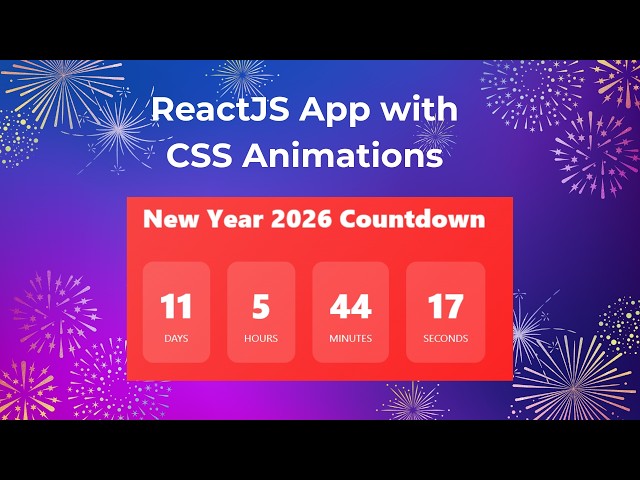 ReactJS App with CSS Animations

New Year 2026 Countdown

11
DAYS

5
HOURS

44
MINUTES

17
SECONDS